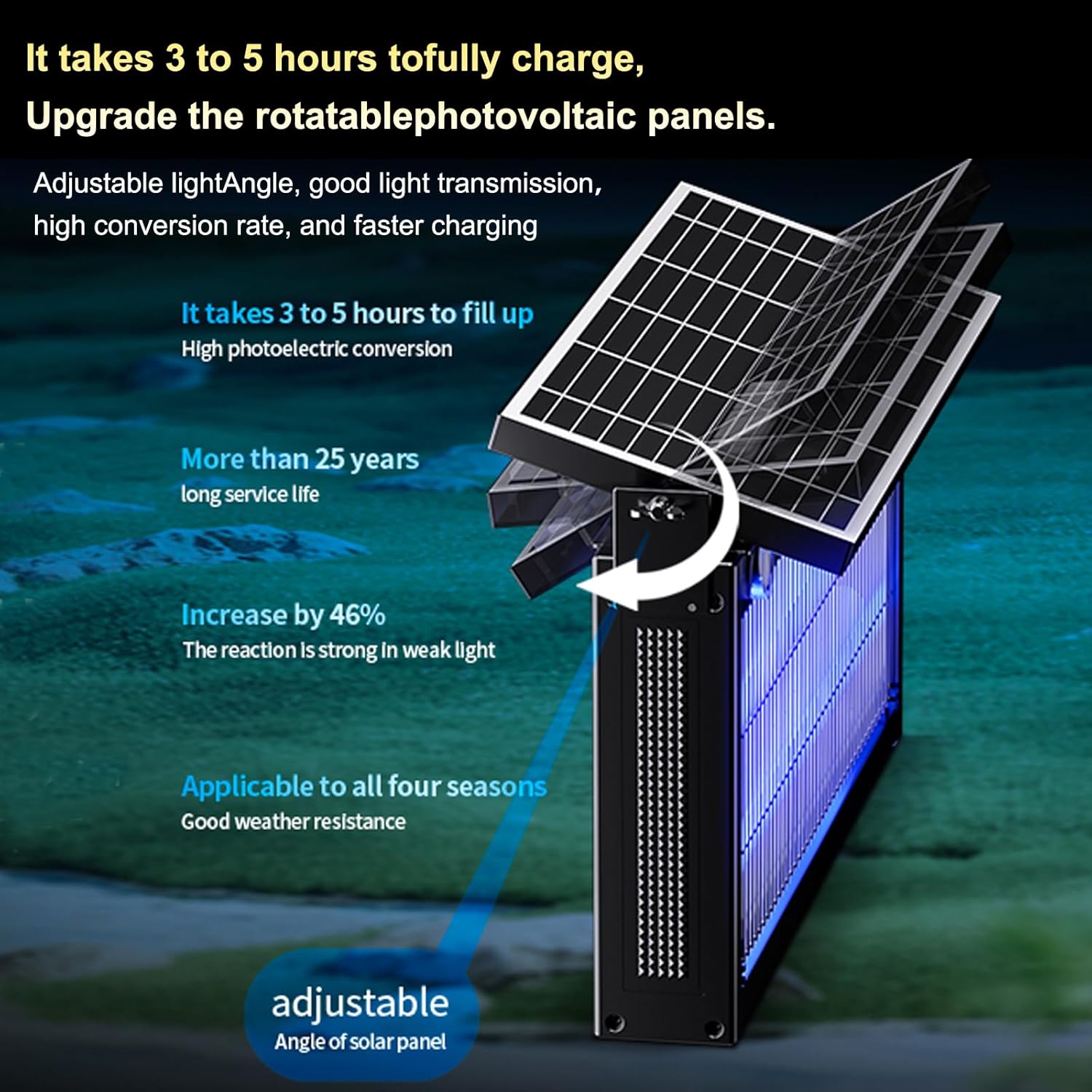 It takes 3 to 5 hours tofully charge,
Upgrade the rotatablephotovoltaic panels.

Adjustable lightAngle, good light transmission, high conversion rate, and faster charging

It takes 3 to 5 hours to fill up
High photoelectric conversion

More than 25 years
long service life

Increase by 46%
The reaction is strong in weak light

Applicable to all four seasons
Good weather resistance

adjustable
Angle of solar panel